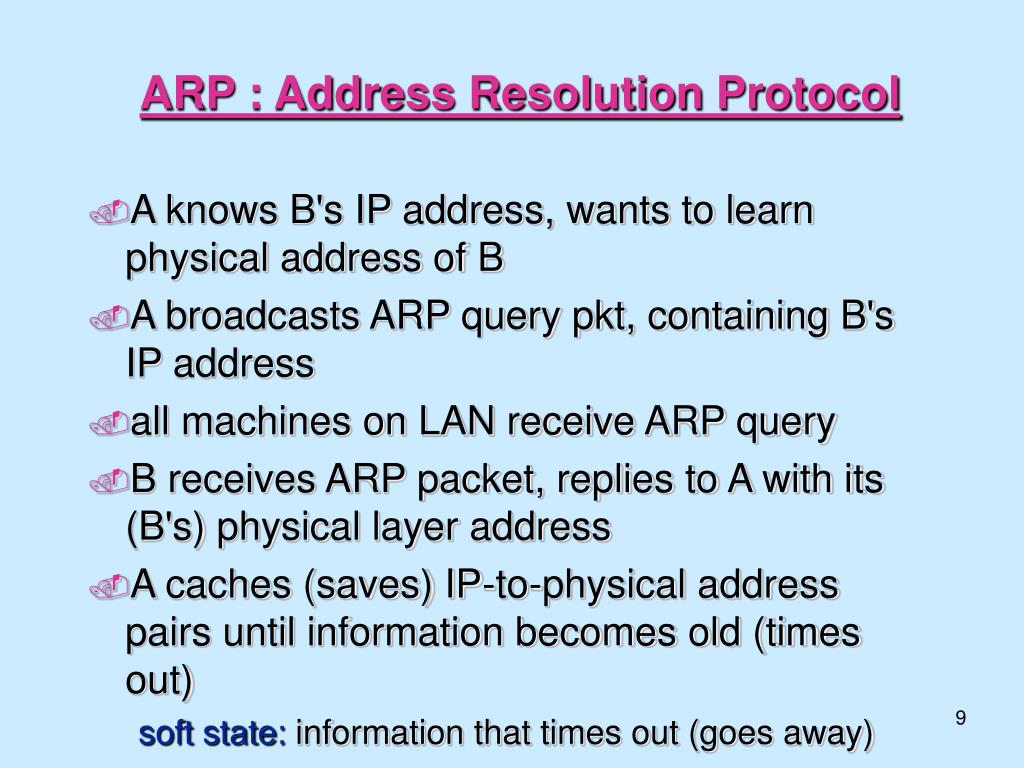 ARP : Address Resolution Protocol

A knows B's IP address, wants to learn physical address of B

A broadcasts ARP query pkt, containing B's IP address

all machines on LAN receive ARP query

B receives ARP packet, replies to A with its (B's) physical layer address

A caches (saves) IP-to-physical address pairs until information becomes old (times out)

soft state: information that times out (goes away)

9